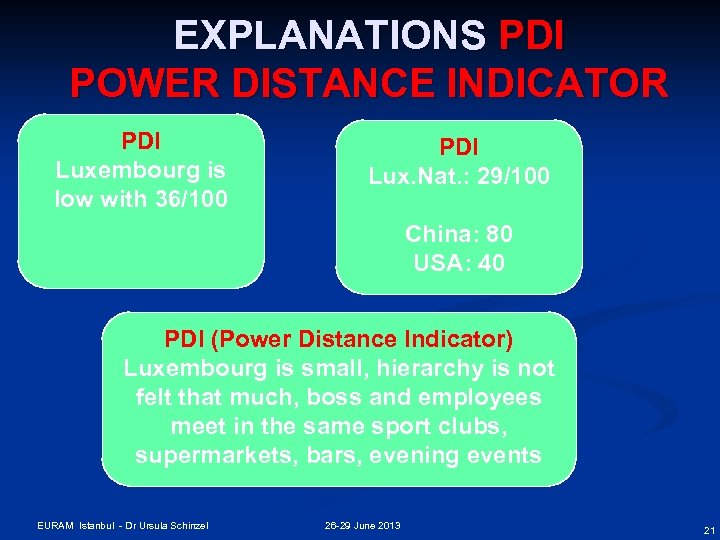 EXPLANATIONS PDI
POWER DISTANCE INDICATOR

PDI
Luxembourg is low with 36/100

PDI
Lux.Nat.: 29/100

China: 80
USA: 40

PDI (Power Distance Indicator)
Luxembourg is small, hierarchy is not felt that much, boss and employees meet in the same sport clubs, supermarkets, bars, evening events

EURAM Istanbul - Dr Ursula Schinzel
26-29 June 2013
21